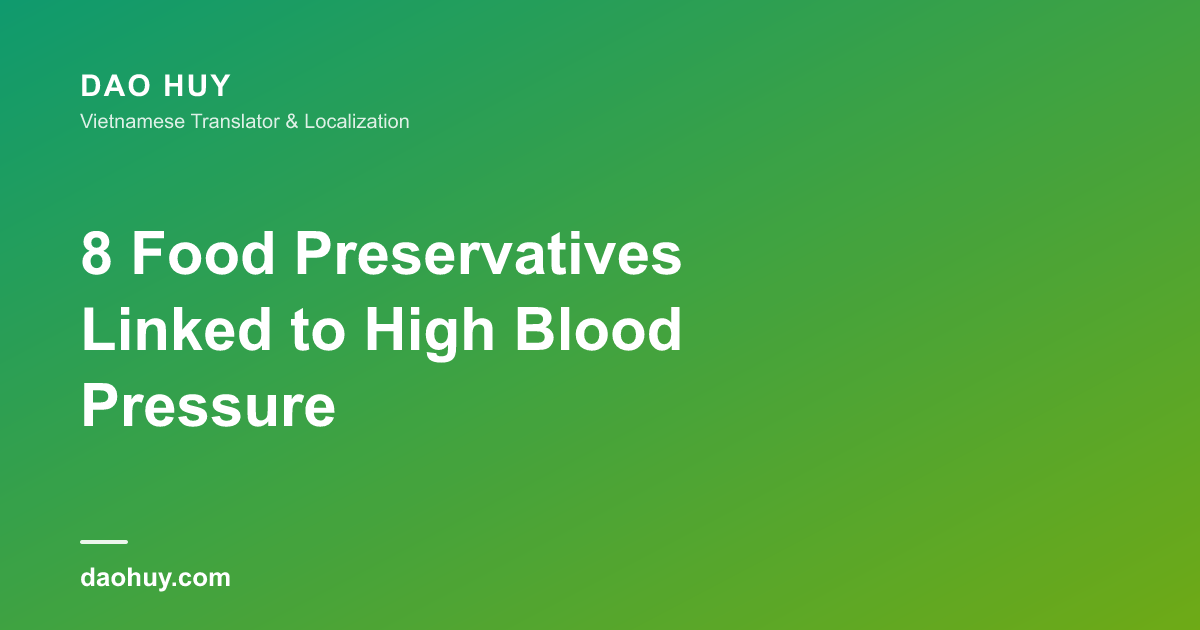 DAO HUY
Vietnamese Translator & Localization

8 Food Preservatives Linked to High Blood Pressure

daohuy.com